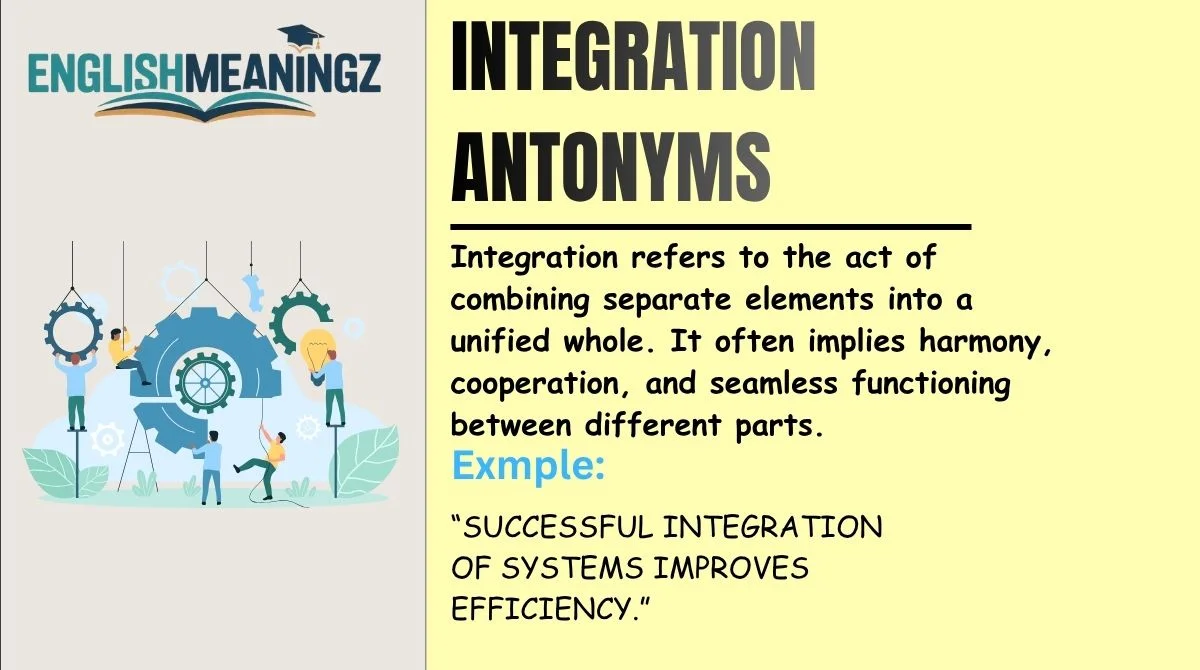 ENGLISHMEANINGZ

INTEGRATION ANTONYMS

Integration refers to the act of combining separate elements into a unified whole. It often implies harmony, cooperation, and seamless functioning between different parts.

Exmple:

“SUCCESSFUL INTEGRATION OF SYSTEMS IMPROVES EFFICIENCY.”